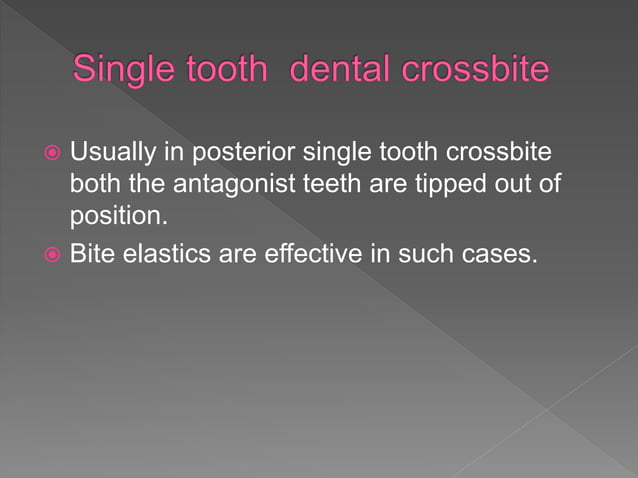 Single tooth  dental crossbite

Usually in posterior single tooth crossbite both the antagonist teeth are tipped out of position.

Bite elastics are effective in such cases.